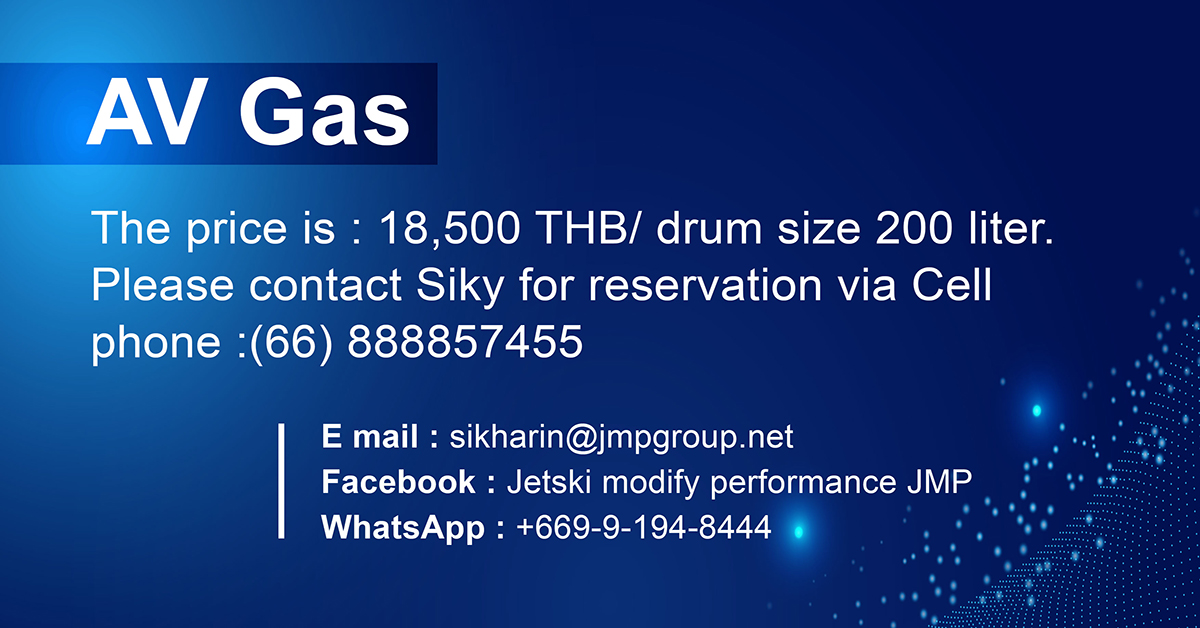 AV Gas

The price is : 18,500 THB/ drum size 200 liter. Please contact Siky for reservation via Cell phone :(66) 888857455

E mail : sikharin@jmpgroup.net
Facebook : Jetski modify performance JMP
WhatsApp : +669-9-194-8444